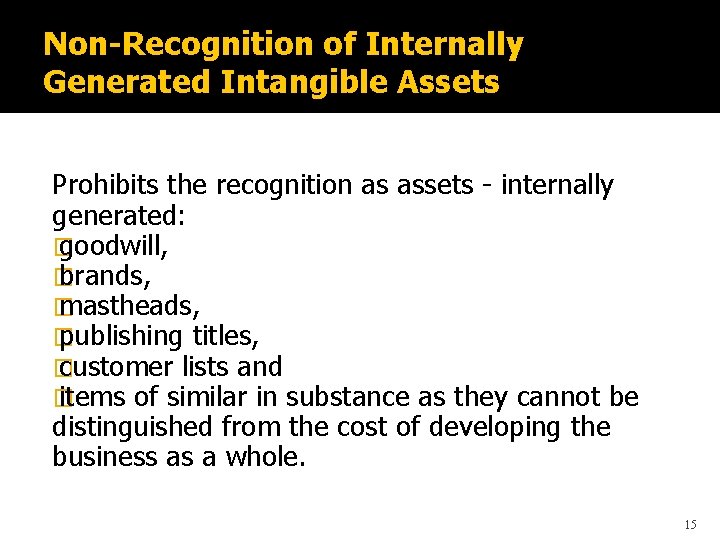 Non-Recognition of Internally Generated Intangible Assets

Prohibits the recognition as assets - internally generated:
goodwill,
brands,
mastheads,
publishing titles,
customer lists and
items of similar in substance as they cannot be distinguished from the cost of developing the business as a whole.

15